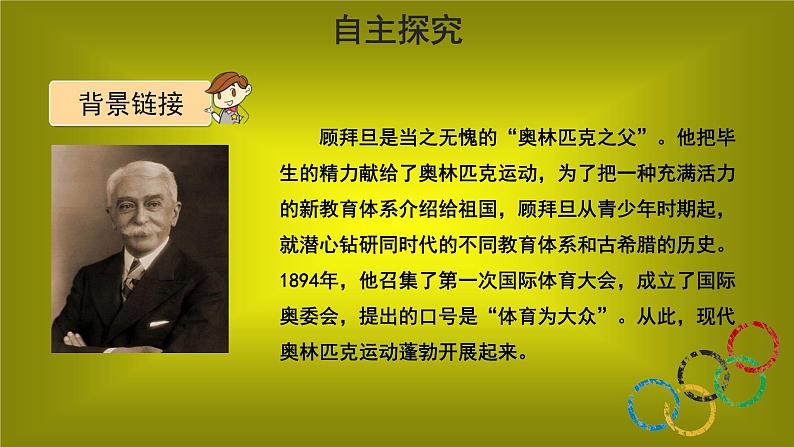 自主探究

背景链接

顾拜旦是当之无愧的“奥林匹克之父”。他把毕生的精力献给了奥林匹克运动，为了把一种充满活力的新教育体系介绍给祖国，顾拜旦从青少年时期起，就潜心钻研同时代的不同教育体系和古希腊的历史。1894年，他召集了第一次国际体育大会，成立了国际奥委会，提出的口号是“体育为大众”。从此，现代奥林匹克运动蓬勃开展起来。